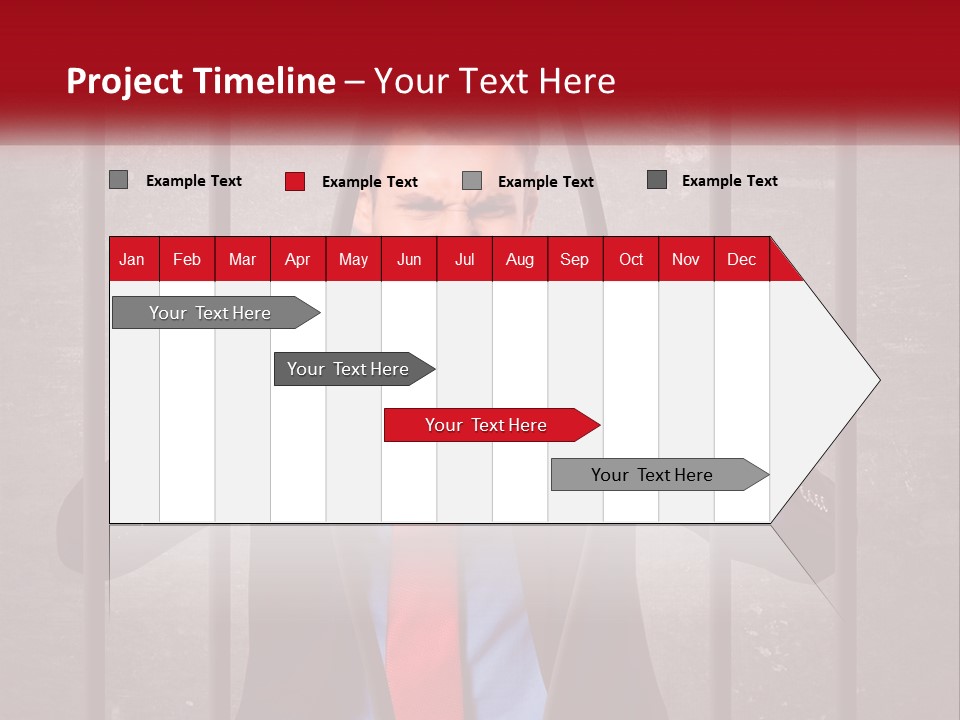 Project Timeline – Your Text Here

Example Text
Example Text
Example Text
Example Text

| Jan | Feb | Mar | Apr | May | Jun | Jul | Aug | Sep | Oct | Nov | Dec |
|---|---|---|---|---|---|---|---|---|---|---|---|

Your Text Here
Your Text Here
Your Text Here
Your Text Here